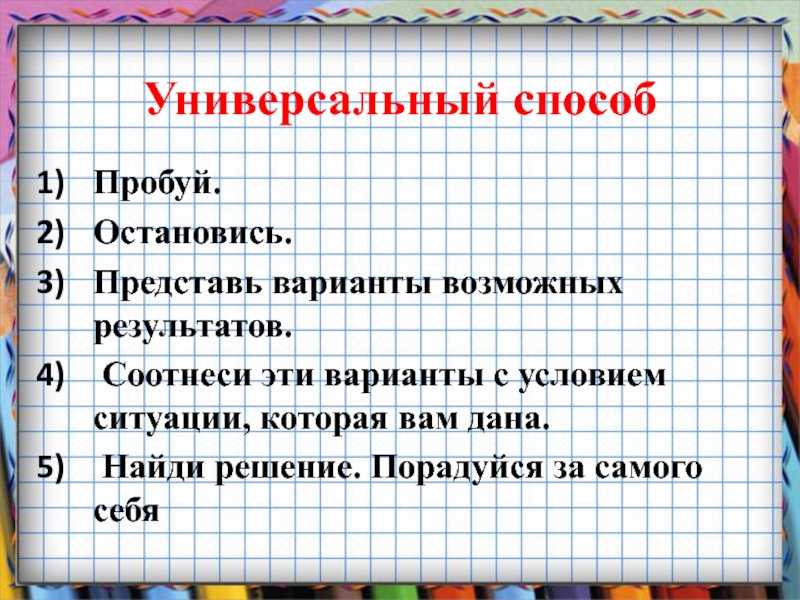 Универсальный способ

1) Пробуй.
2) Остановись.
3) Представь варианты возможных результатов.
4) Соотнеси эти варианты с условием ситуации, которая вам дана.
5) Найди решение. Порадуйся за самого себя